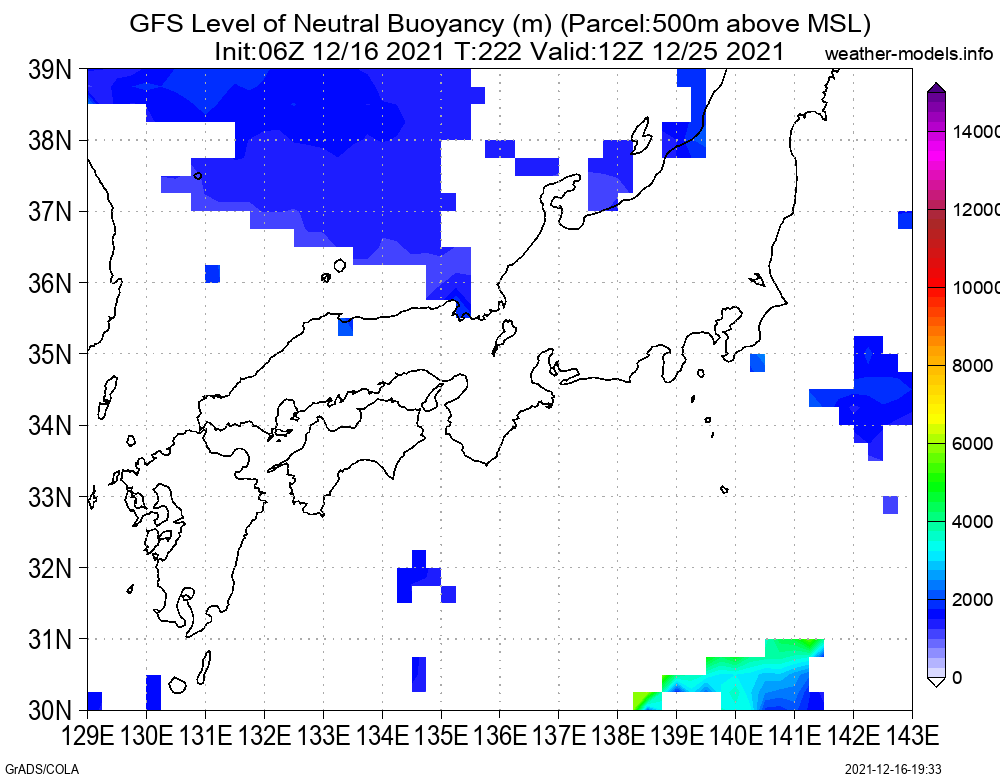 GFS Level of Neutral Buoyancy (m) (Parcel:500m above MSL)
Init:06Z 12/16 2021 T:222 Valid:12Z 12/25 2021

weather-models.info

39N
38N
37N
36N
35N
34N
33N
32N
31N
30N

129E 130E 131E 132E 133E 134E 135E 136E 137E 138E 139E 140E 141E 142E 143E

14000
12000
10000
8000
6000
4000
2000
0

GrADS/COLA

2021-12-16-19:33